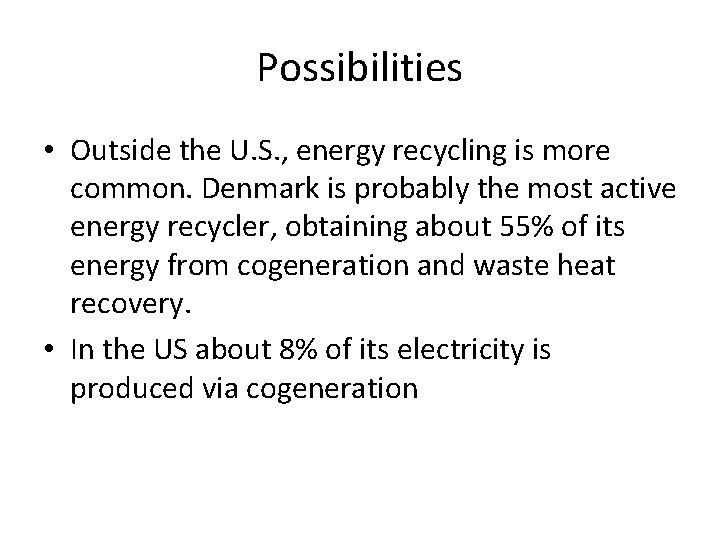 Possibilities

• Outside the U.S., energy recycling is more common. Denmark is probably the most active energy recycler, obtaining about 55% of its energy from cogeneration and waste heat recovery.

• In the US about 8% of its electricity is produced via cogeneration